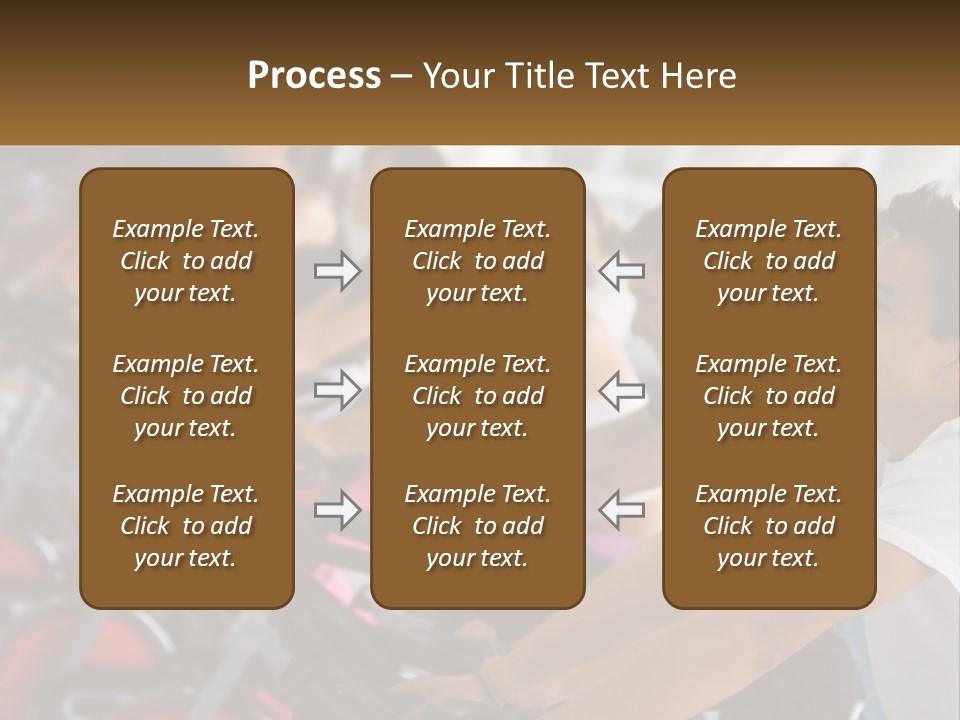 Process – Your Title Text Here

Example Text. Click to add your text.

Example Text. Click to add your text.

Example Text. Click to add your text.

Example Text. Click to add your text.

Example Text. Click to add your text.

Example Text. Click to add your text.

Example Text. Click to add your text.

Example Text. Click to add your text.

Example Text. Click to add your text.